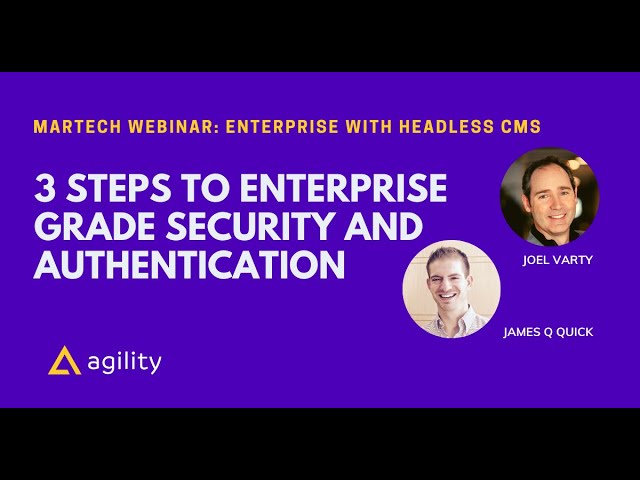 MARTECH WEBINAR: ENTERPRISE WITH HEADLESS CMS

3 STEPS TO ENTERPRISE GRADE SECURITY AND AUTHENTICATION

JOEL VARTY

JAMES Q QUICK

agility